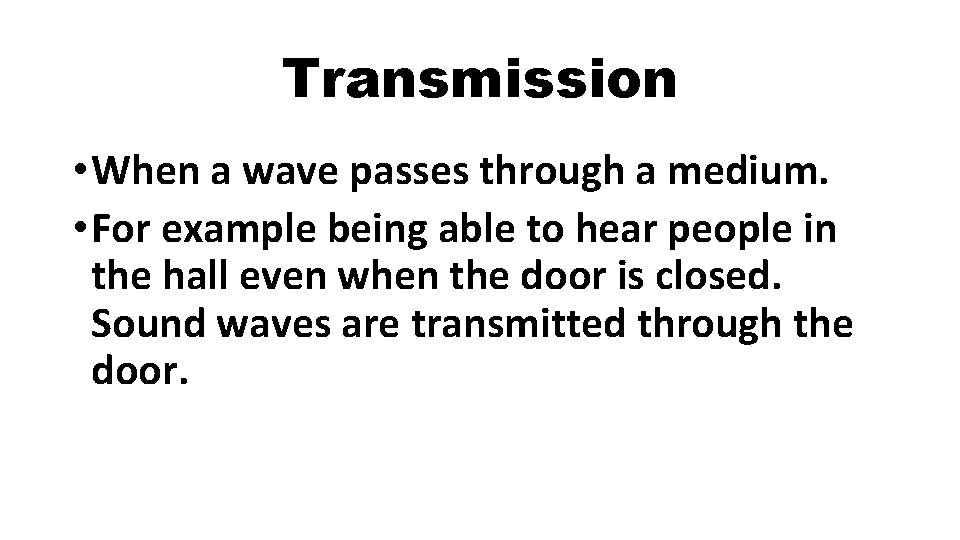 Transmission

• When a wave passes through a medium.

• For example being able to hear people in the hall even when the door is closed. Sound waves are transmitted through the door.